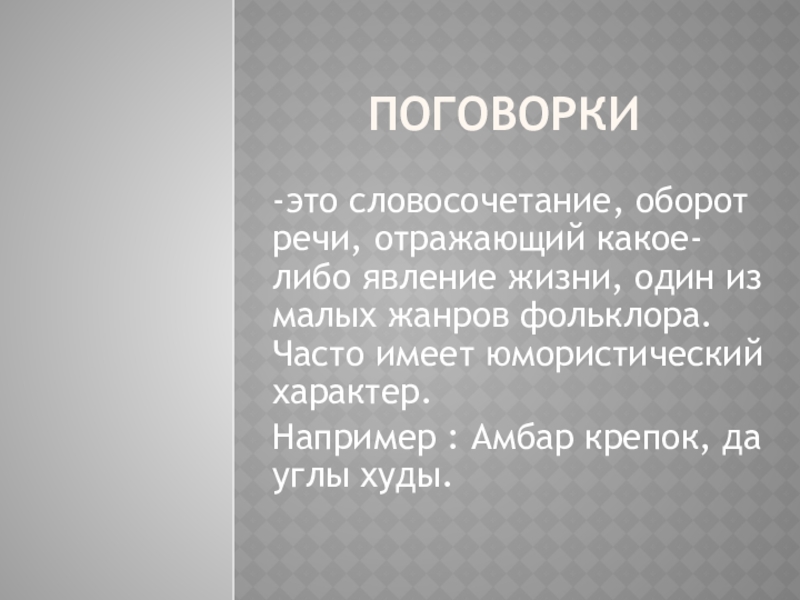 ПОГОВОРКИ

-это словосочетание, оборот речи, отражающий какое-либо явление жизни, один из малых жанров фольклора. Часто имеет юмористический характер.

Например : Амбар крепок, да углы худы.